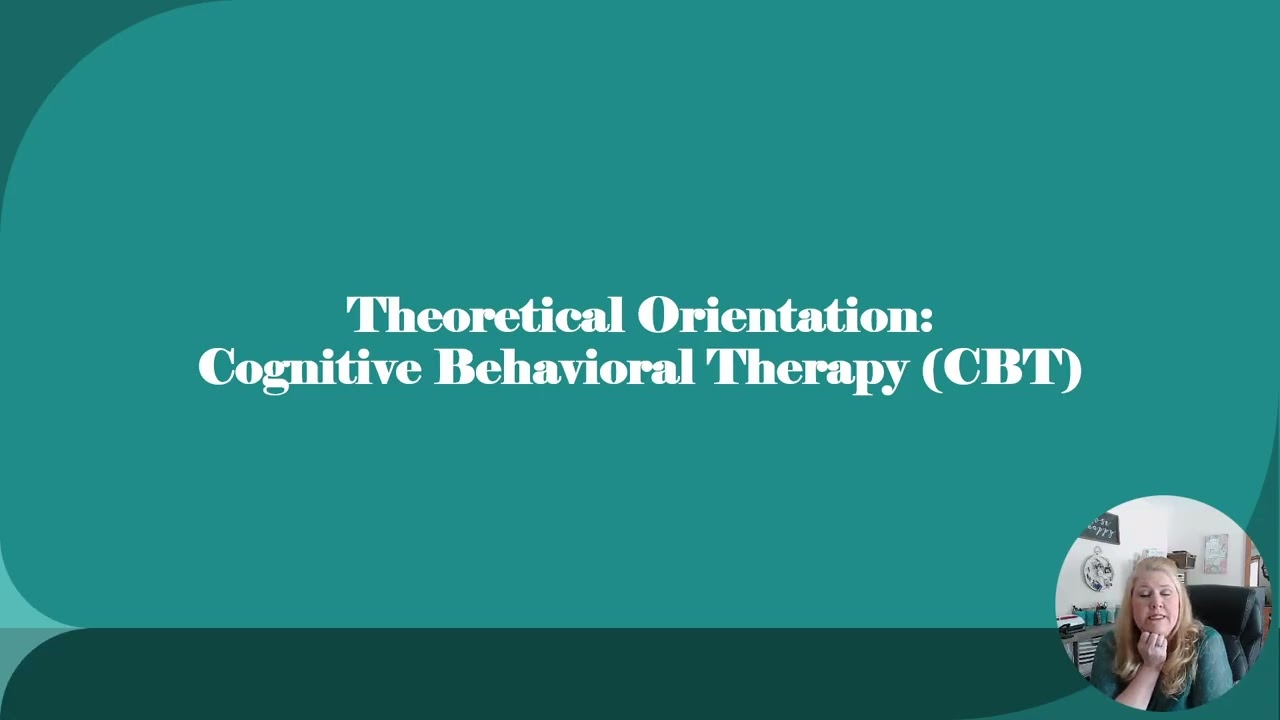 Theoretical Orientation:
Cognitive Behavioral Therapy (CBT)